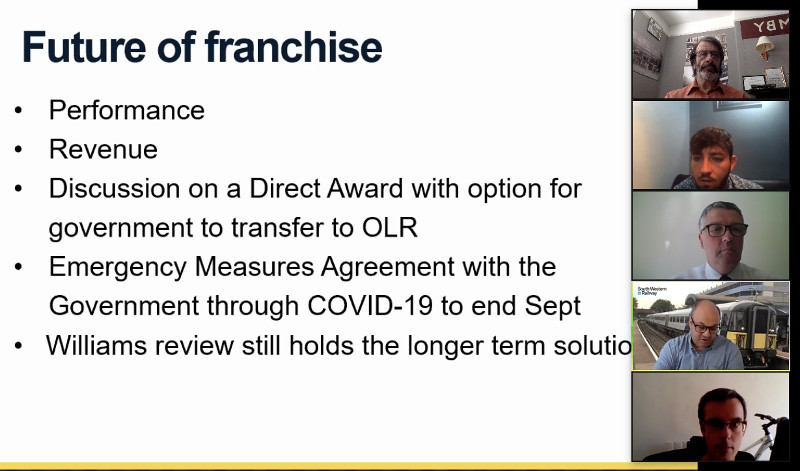 Future of franchise

• Performance
• Revenue
• Discussion on a Direct Award with option for government to transfer to OLR
• Emergency Measures Agreement with the Government through COVID-19 to end Sept
• Williams review still holds the longer term solutio

MBY

South Western Railway